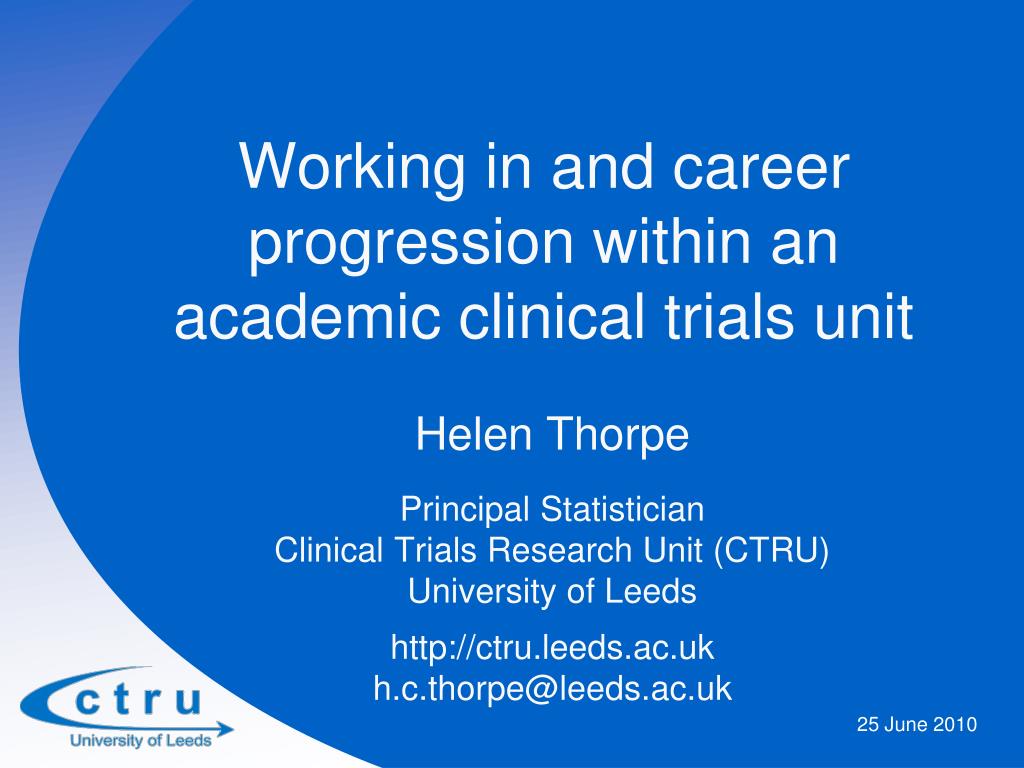 Working in and career progression within an academic clinical trials unit

Helen Thorpe

Principal Statistician
Clinical Trials Research Unit (CTRU)
University of Leeds

http://ctru.leeds.ac.uk
h.c.thorpe@leeds.ac.uk

ctru
University of Leeds

25 June 2010